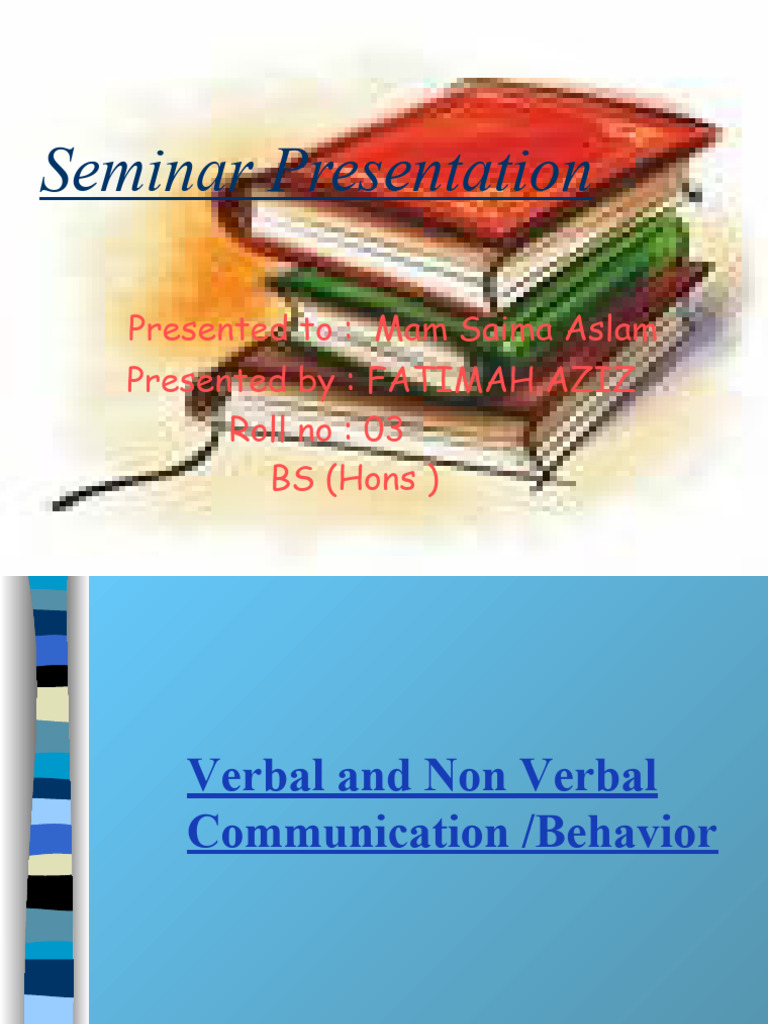 Seminar Presentation

Presented to : Mam Saima Aslam
Presented by : FATIMAH AZIZ
Roll no : 03
BS (Hons )

Verbal and Non Verbal Communication /Behavior